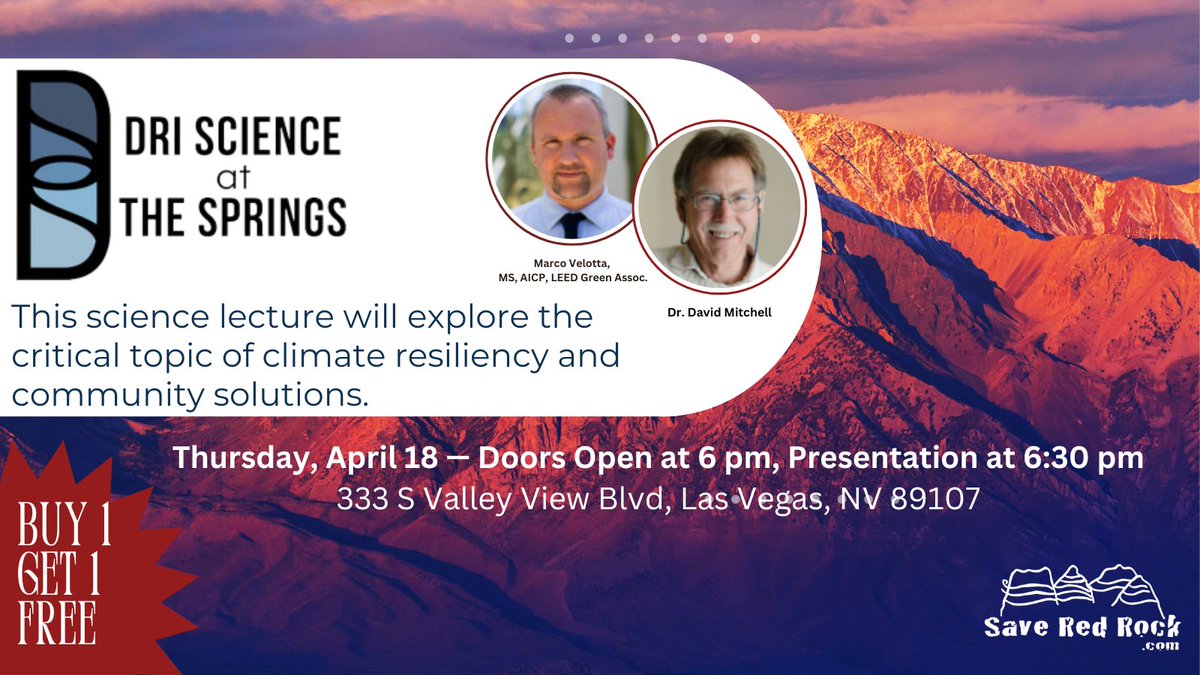 DRI SCIENCE at THE SPRINGS

Marco Velotta, MS, AICP, LEED Green Assoc.

Dr. David Mitchell

This science lecture will explore the critical topic of climate resiliency and community solutions.

Thursday, April 18 — Doors Open at 6 pm, Presentation at 6:30 pm
333 S Valley View Blvd, Las Vegas, NV 89107

BUY 1 GET 1 FREE

Save Red Rock .com